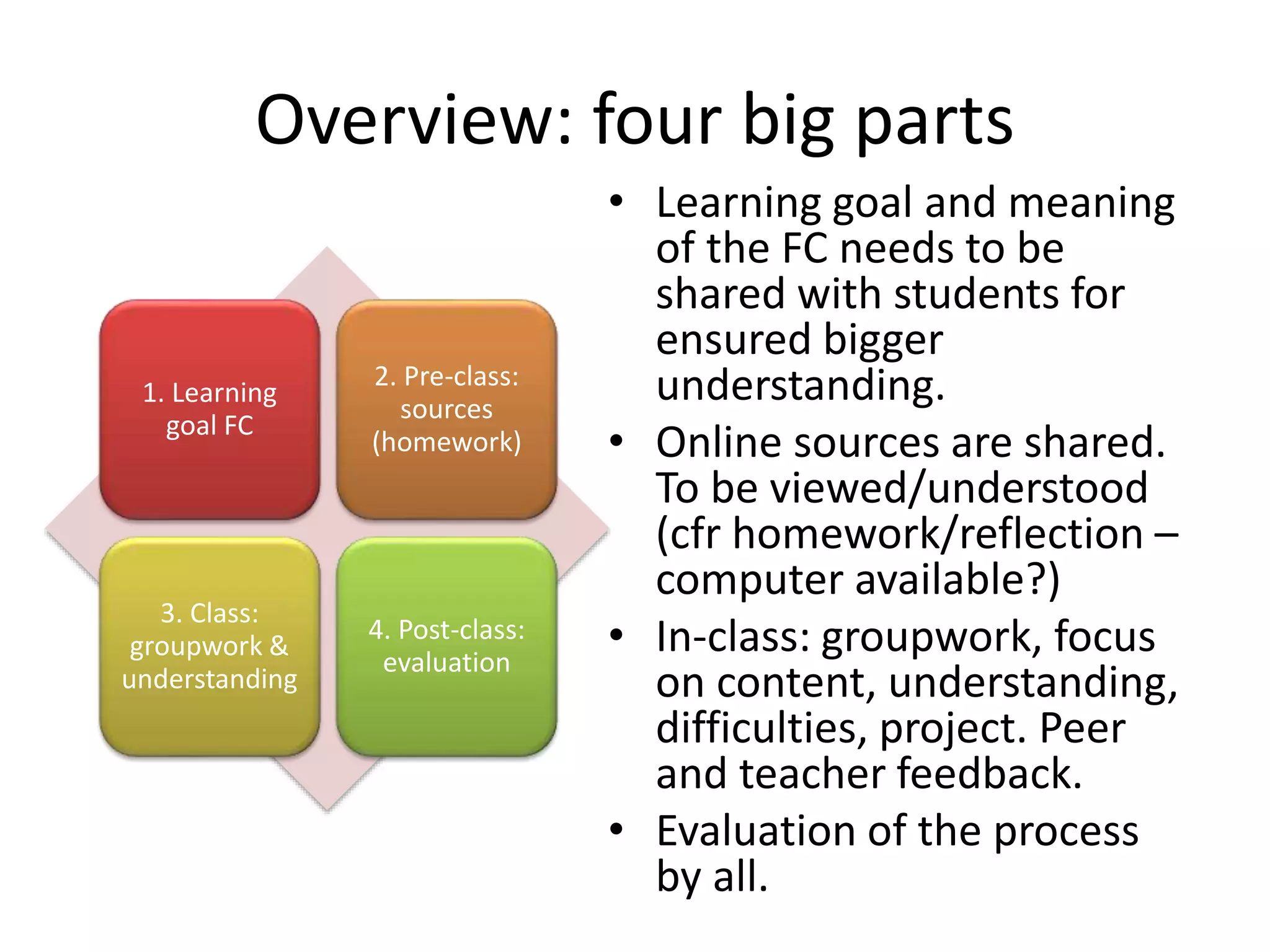 Overview: four big parts

1. Learning goal FC

2. Pre-class: sources (homework)

3. Class: groupwork & understanding

4. Post-class: evaluation

• Learning goal and meaning of the FC needs to be shared with students for ensured bigger understanding.
• Online sources are shared. To be viewed/understood (cfr homework/reflection – computer available?)
• In-class: groupwork, focus on content, understanding, difficulties, project. Peer and teacher feedback.
• Evaluation of the process by all.